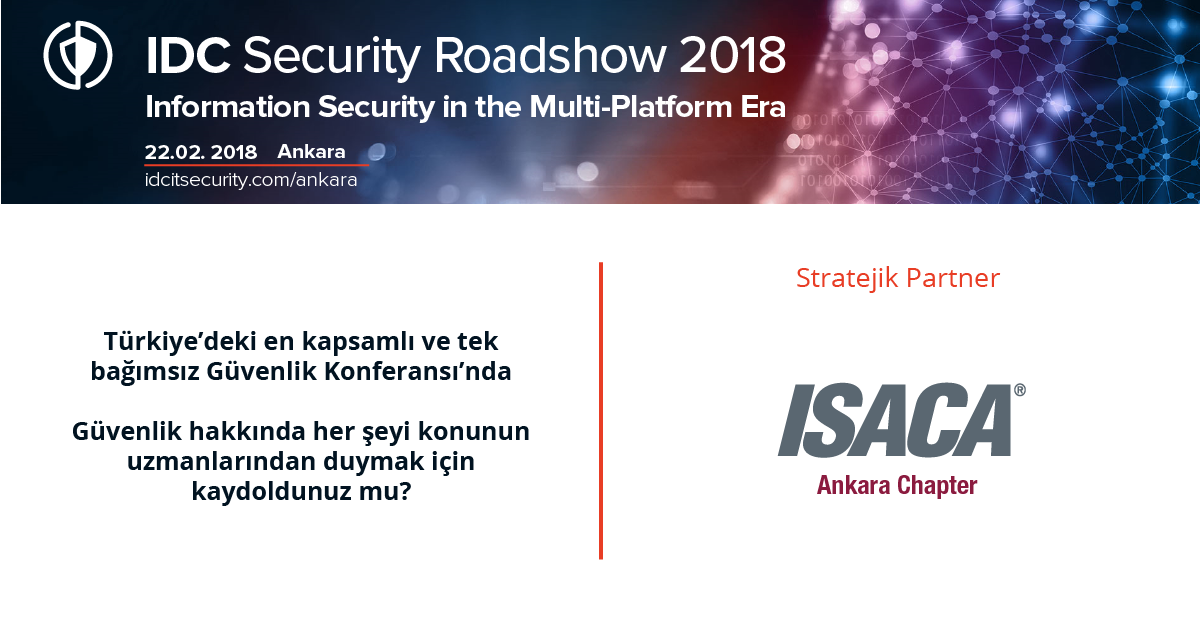 IDC Security Roadshow 2018
Information Security in the Multi-Platform Era
22.02. 2018 Ankara
idcitsecurity.com/ankara

Türkiye'deki en kapsamlı ve tek bağımsız Güvenlik Konferansı'nda

Güvenlik hakkında her şeyi konunun uzmanlarından duymak için kaydoldunuz mu?

Stratejik Partner

ISACA®
Ankara Chapter